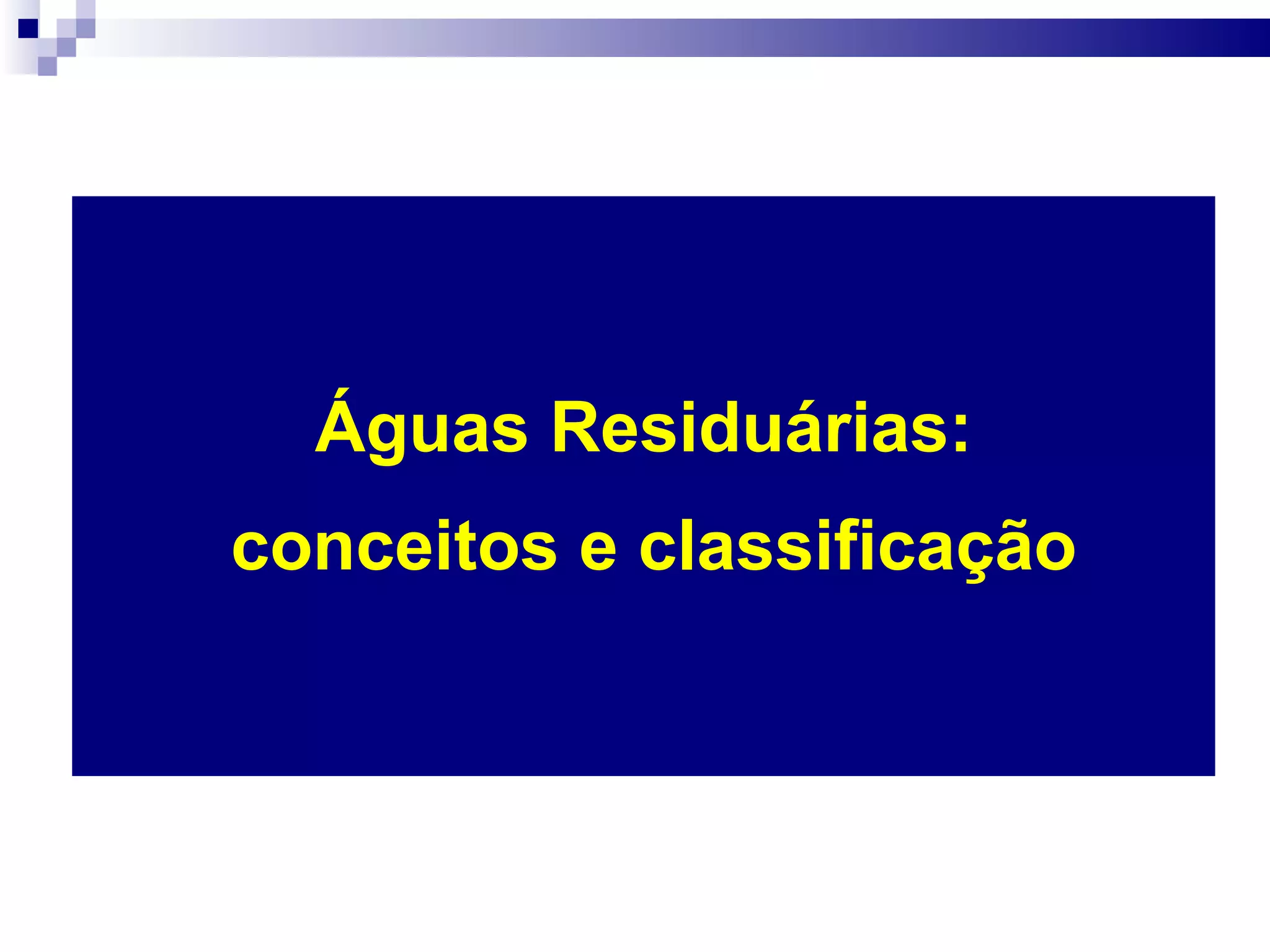 Águas Residuárias:
conceitos e classificação